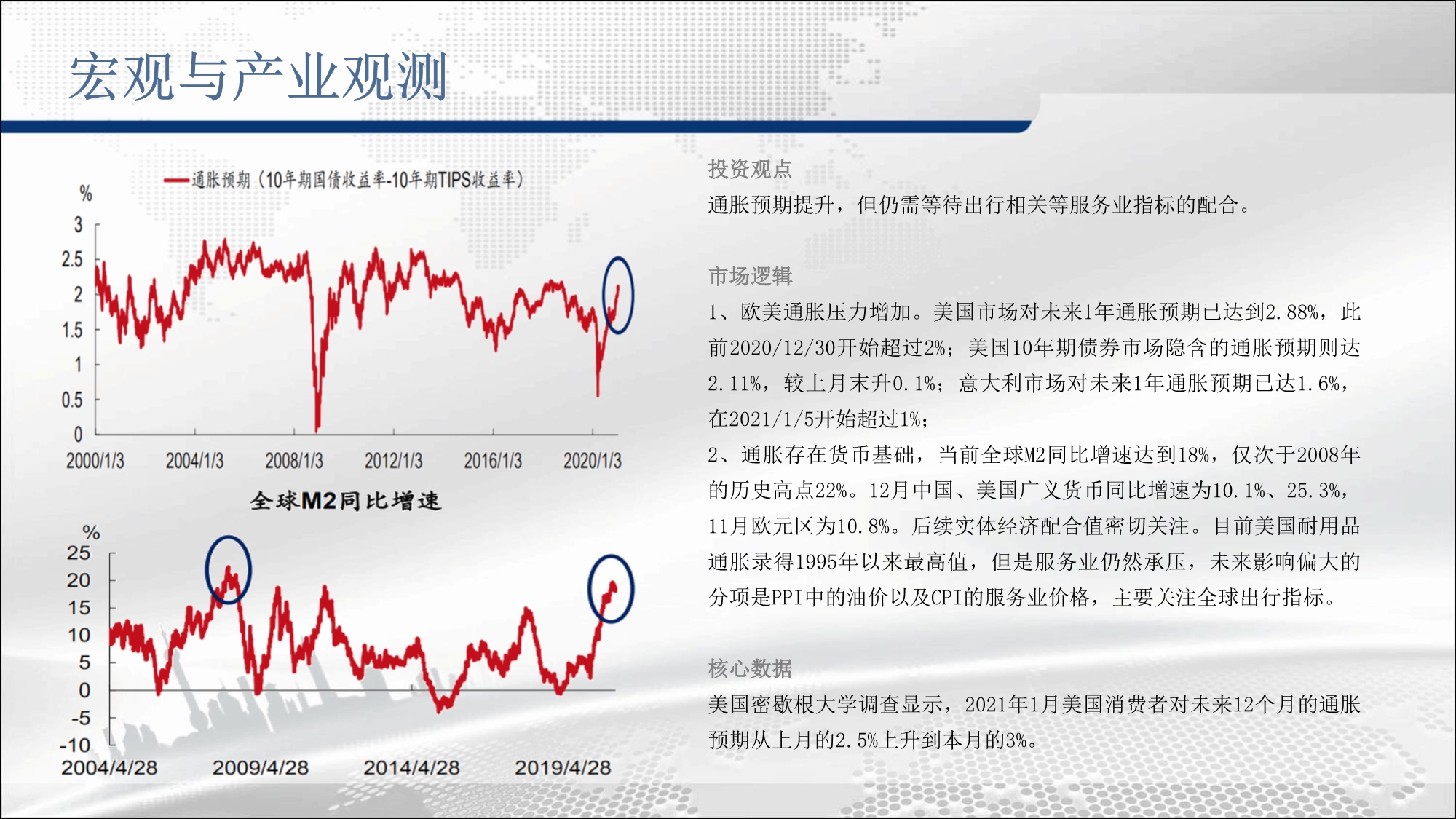 宏观与产业观测

通胀预期（10年期国债收益率-10年期TIPS收益率）

%
3
2.5
2
1.5
1
0.5
0
2000/1/3 2004/1/3 2008/1/3 2012/1/3 2016/1/3 2020/1/3

全球M2同比增速

%
25
20
15
10
5
0
-5
-10
2004/4/28 2009/4/28 2014/4/28 2019/4/28

投资观点

通胀预期提升，但仍需等待出行相关等服务业指标的配合。

市场逻辑

1、欧美通胀压力增加。美国市场对未来1年通胀预期已达到2.88%，此前2020/12/30开始超过2%；美国10年期债券市场隐含的通胀预期则达2.11%，较上月末升0.1%；意大利市场对未来1年通胀预期已达1.6%，在2021/1/5开始超过1%；

2、通胀存在货币基础，当前全球M2同比增速达到18%，仅次于2008年的历史高点22%。12月中国、美国广义货币同比增速为10.1%、25.3%，11月欧元区为10.8%。后续实体经济配合值密切关注。目前美国耐用品通胀录得1995年以来最高值，但是服务业仍然承压，未来影响偏大的分项是PPI中的油价以及CPI的服务业价格，主要关注全球出行指标。

核心数据

美国密歇根大学调查显示，2021年1月美国消费者对未来12个月的通胀预期从上月的2.5%上升到本月的3%。